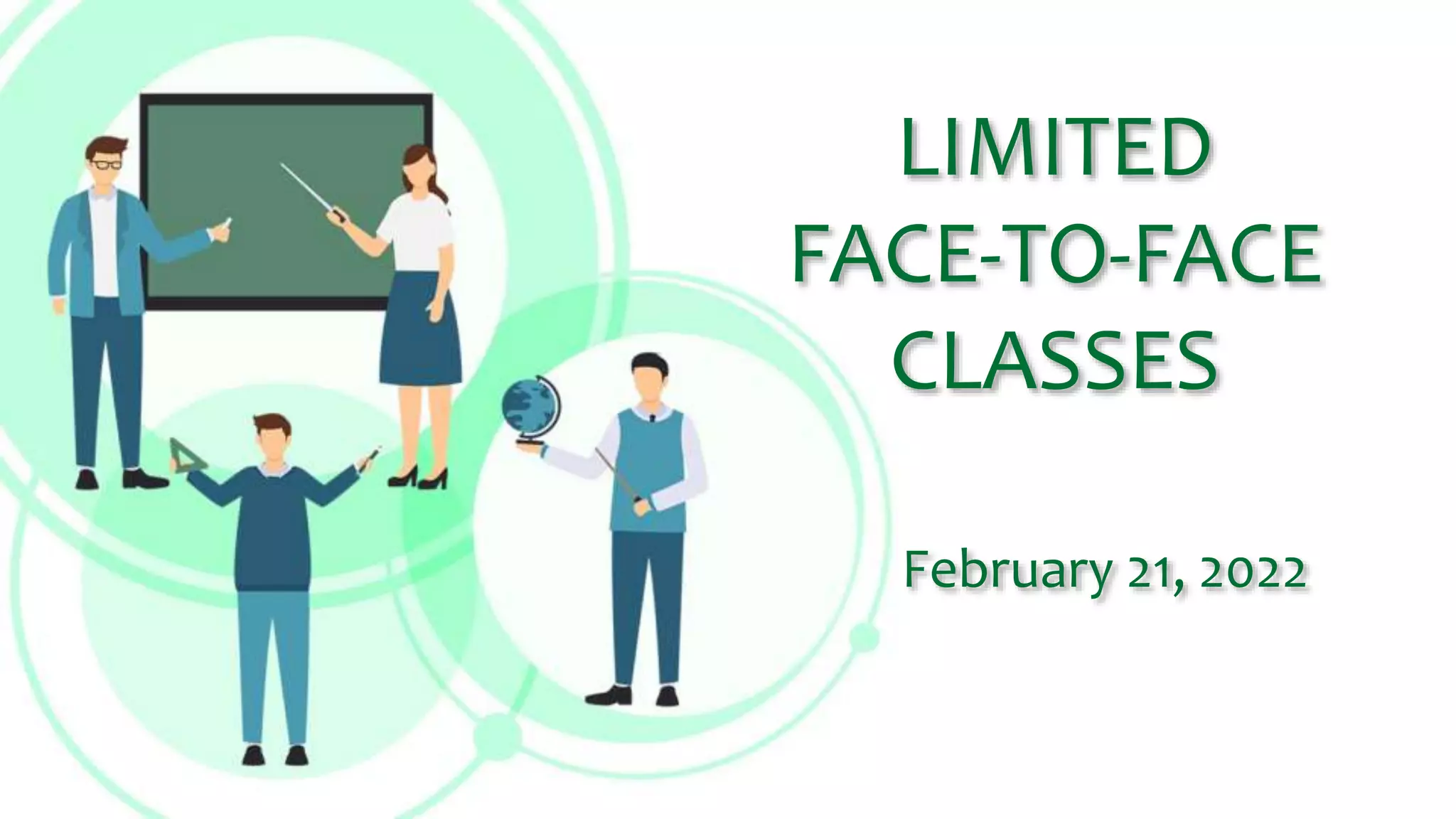 LIMITED FACE-TO-FACE CLASSES

February 21, 2022